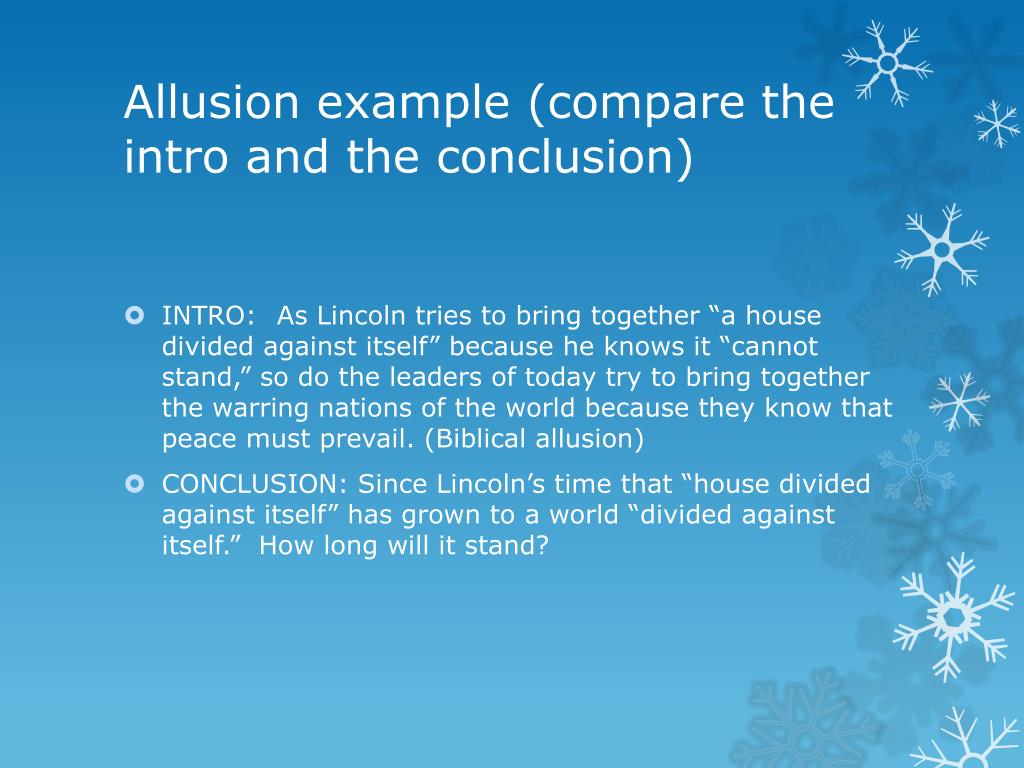 Allusion example (compare the intro and the conclusion)

INTRO: As Lincoln tries to bring together “a house divided against itself” because he knows it “cannot stand,” so do the leaders of today try to bring together the warring nations of the world because they know that peace must prevail. (Biblical allusion)

CONCLUSION: Since Lincoln’s time that “house divided against itself” has grown to a world “divided against itself.” How long will it stand?